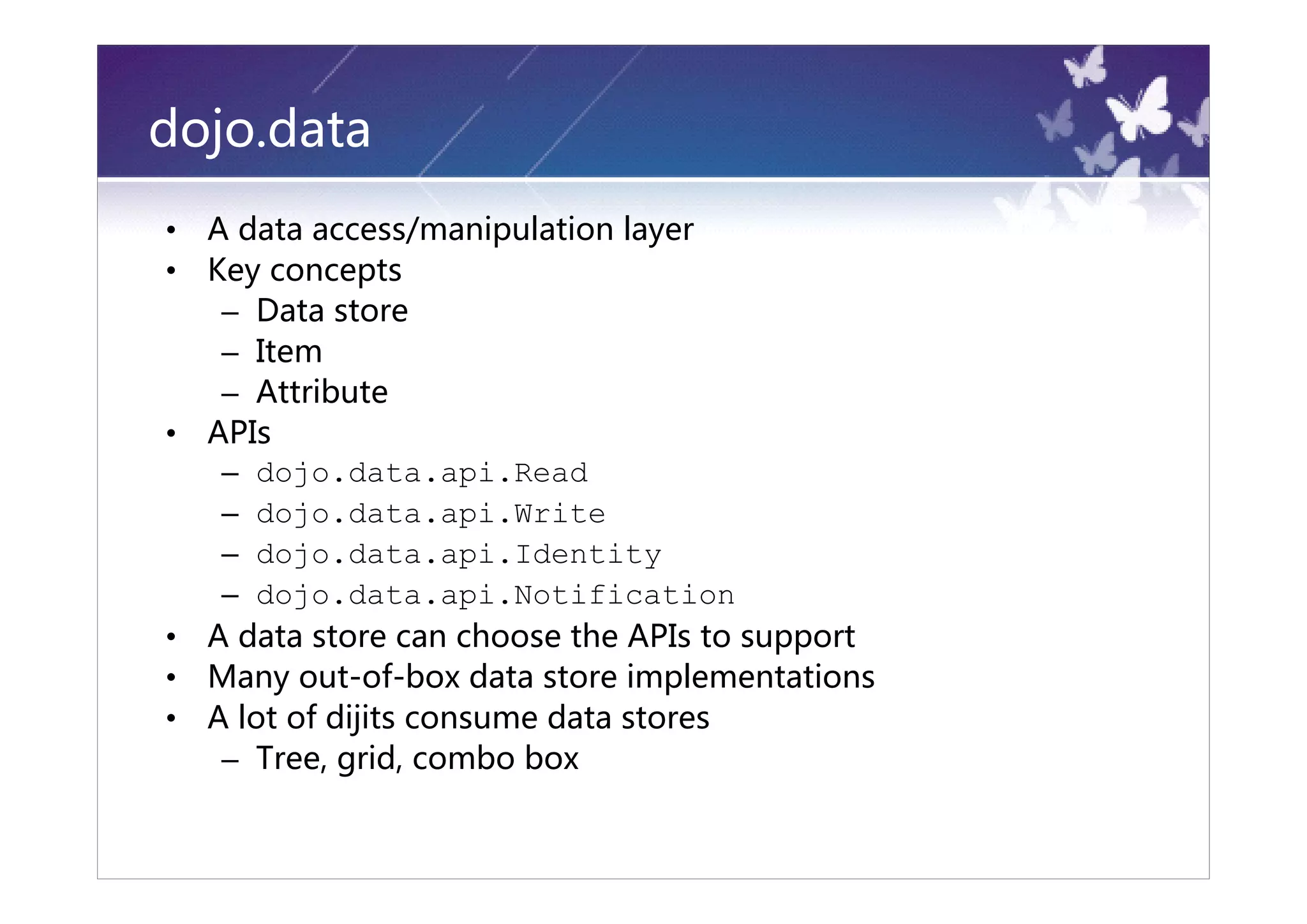 dojo.data

• A data access/manipulation layer
• Key concepts
  – Data store
  – Item
  – Attribute
• APIs
  – dojo.data.api.Read
  – dojo.data.api.Write
  – dojo.data.api.Identity
  – dojo.data.api.Notification
• A data store can choose the APIs to support
• Many out-of-box data store implementations
• A lot of dijits consume data stores
  – Tree, grid, combo box